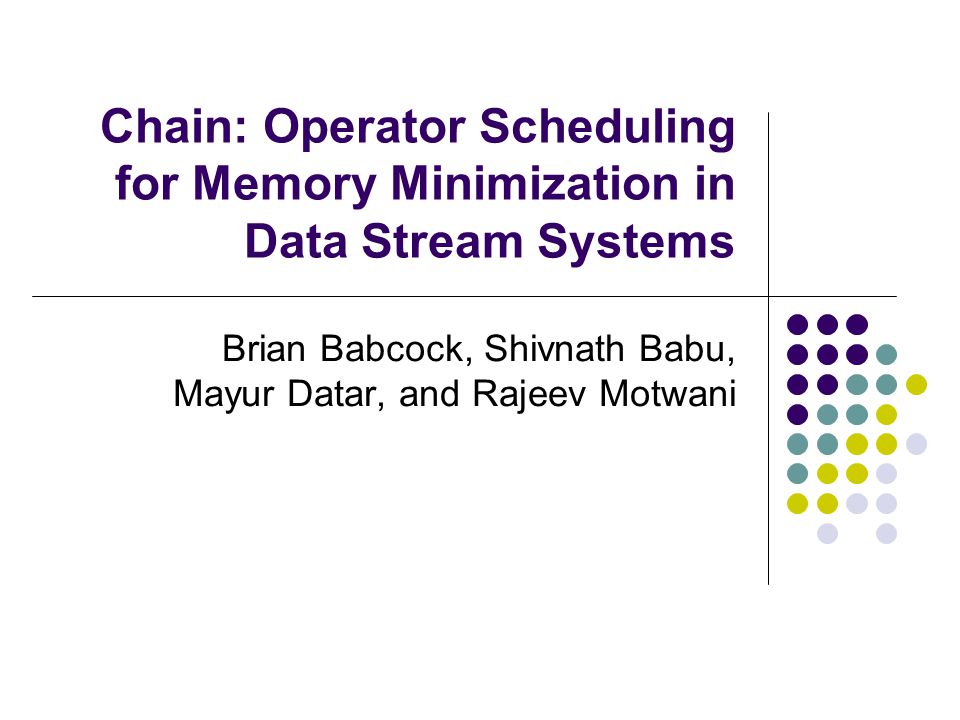 Chain: Operator Scheduling for Memory Minimization in Data Stream Systems

Brian Babcock, Shivnath Babu, Mayur Datar, and Rajeev Motwani